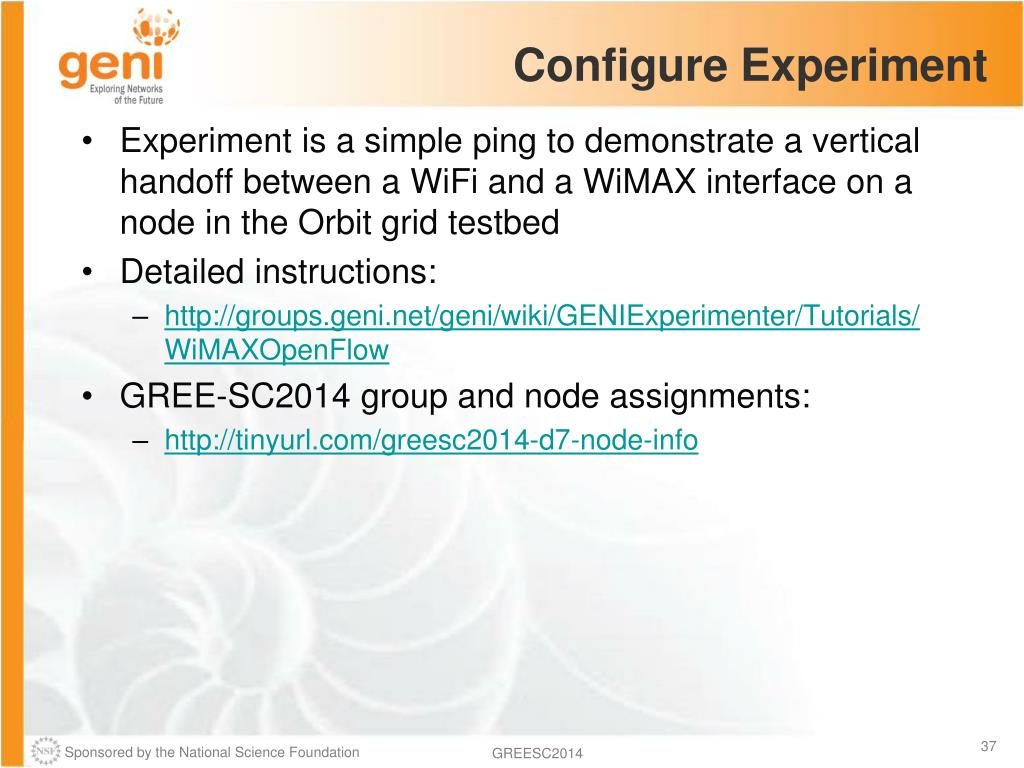 geni
Exploring Networks of the Future

Configure Experiment

• Experiment is a simple ping to demonstrate a vertical handoff between a WiFi and a WiMAX interface on a node in the Orbit grid testbed
• Detailed instructions:
– http://groups.geni.net/geni/wiki/GENIExperimenter/Tutorials/WiMAXOpenFlow
• GREE-SC2014 group and node assignments:
– http://tinyurl.com/greesc2014-d7-node-info

NSF Sponsored by the National Science Foundation
GREESC2014
37